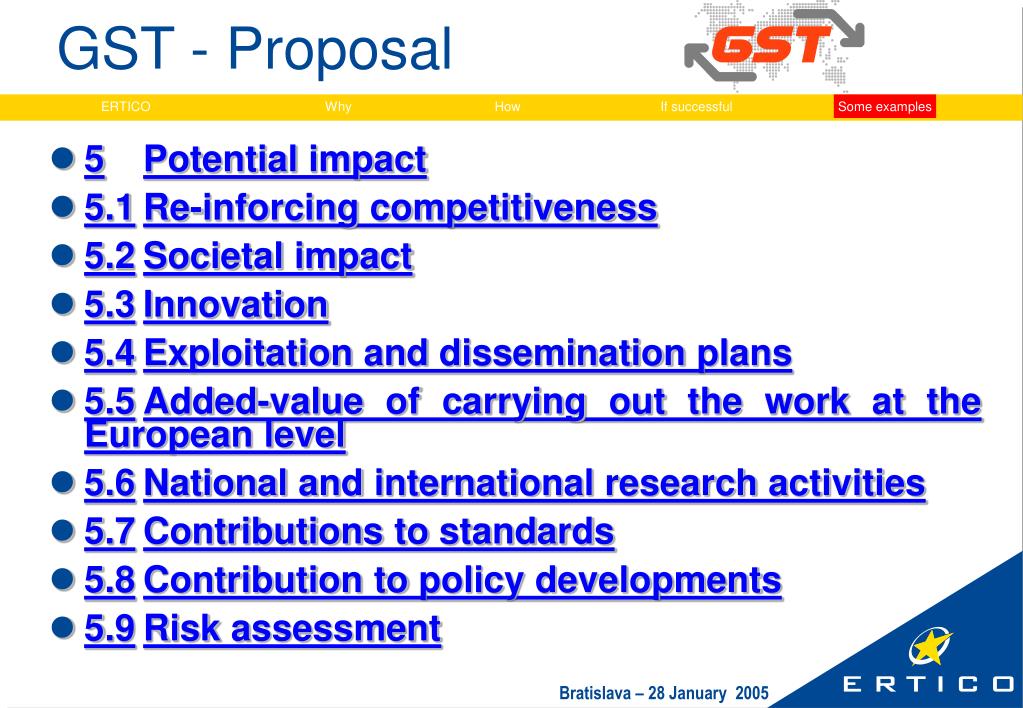 GST - Proposal

GST

ERTICO Why How If successful Some examples

- 5 Potential impact
- 5.1 Re-inforcing competitiveness
- 5.2 Societal impact
- 5.3 Innovation
- 5.4 Exploitation and dissemination plans
- 5.5 Added-value of carrying out the work at the European level
- 5.6 National and international research activities
- 5.7 Contributions to standards
- 5.8 Contribution to policy developments
- 5.9 Risk assessment

Bratislava – 28 January 2005

ERTICO